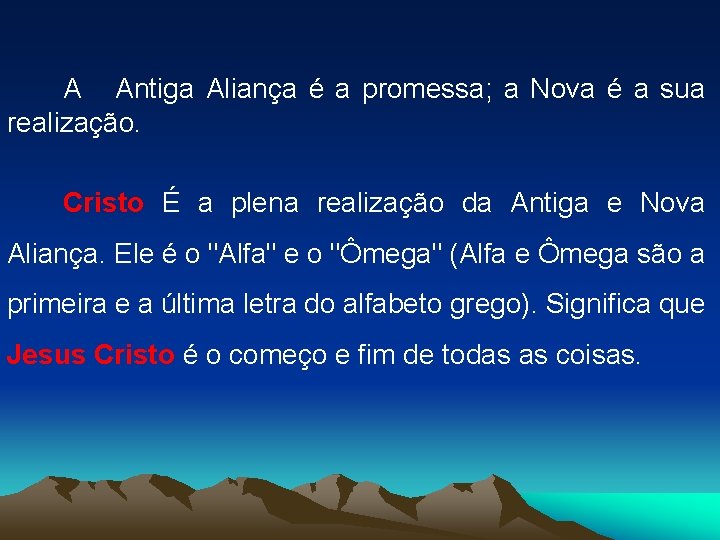 A Antiga Aliança é a promessa; a Nova é a sua realização.

Cristo É a plena realização da Antiga e Nova Aliança. Ele é o "Alfa" e o "Ômega" (Alfa e Ômega são a primeira e a última letra do alfabeto grego). Significa que Jesus Cristo é o começo e fim de todas as coisas.